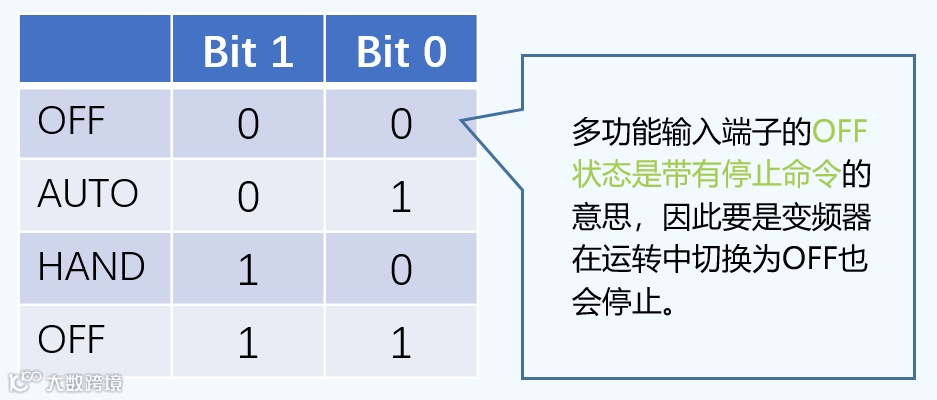 | | Bit 1 | Bit 0 |
|---|---|---|
| OFF | 0 | 0 |
| AUTO | 0 | 1 |
| HAND | 1 | 0 |
| OFF | 1 | 1 |

多功能输入端子的OFF状态是带有停止命令的意思，因此要是变频器在运转中切换为OFF也会停止。

大数跨境